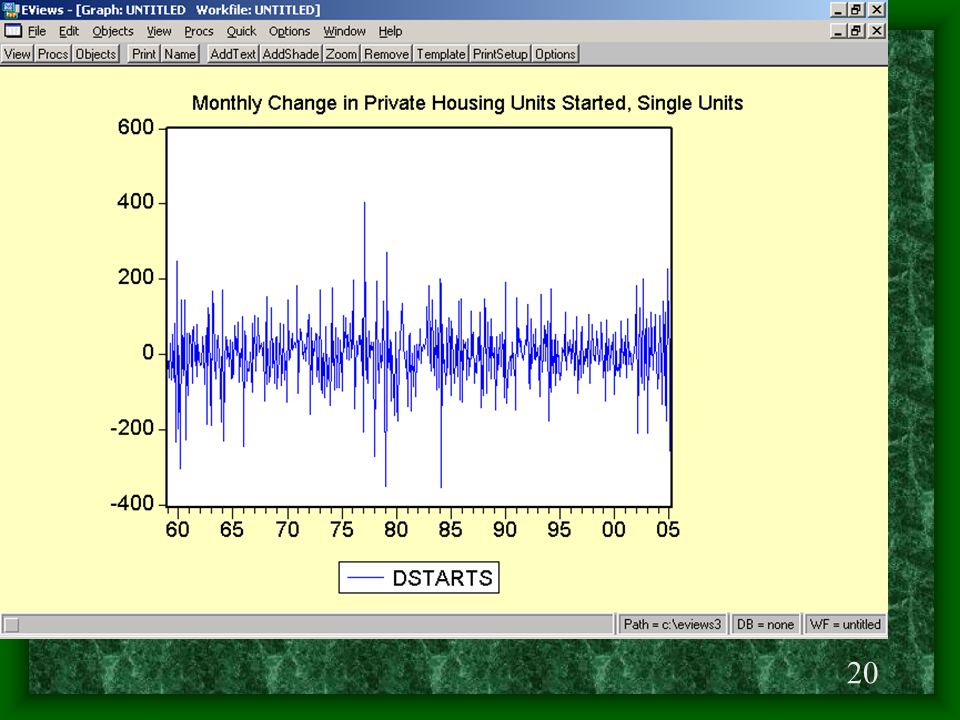 EViews - [Graph: UNTITLED Workfile: UNTITLED]

File Edit Objects View Procs Quick Options Window Help

View Procs Objects Print Name AddText AddShade Zoom Remove Template PrintSetup Options

Monthly Change in Private Housing Units Started, Single Units

600
400
200
0
-200
-400

60 65 70 75 80 85 90 95 00 05

DSTARTS

Path = c:\eviews3 DB = none WF = untitled

20